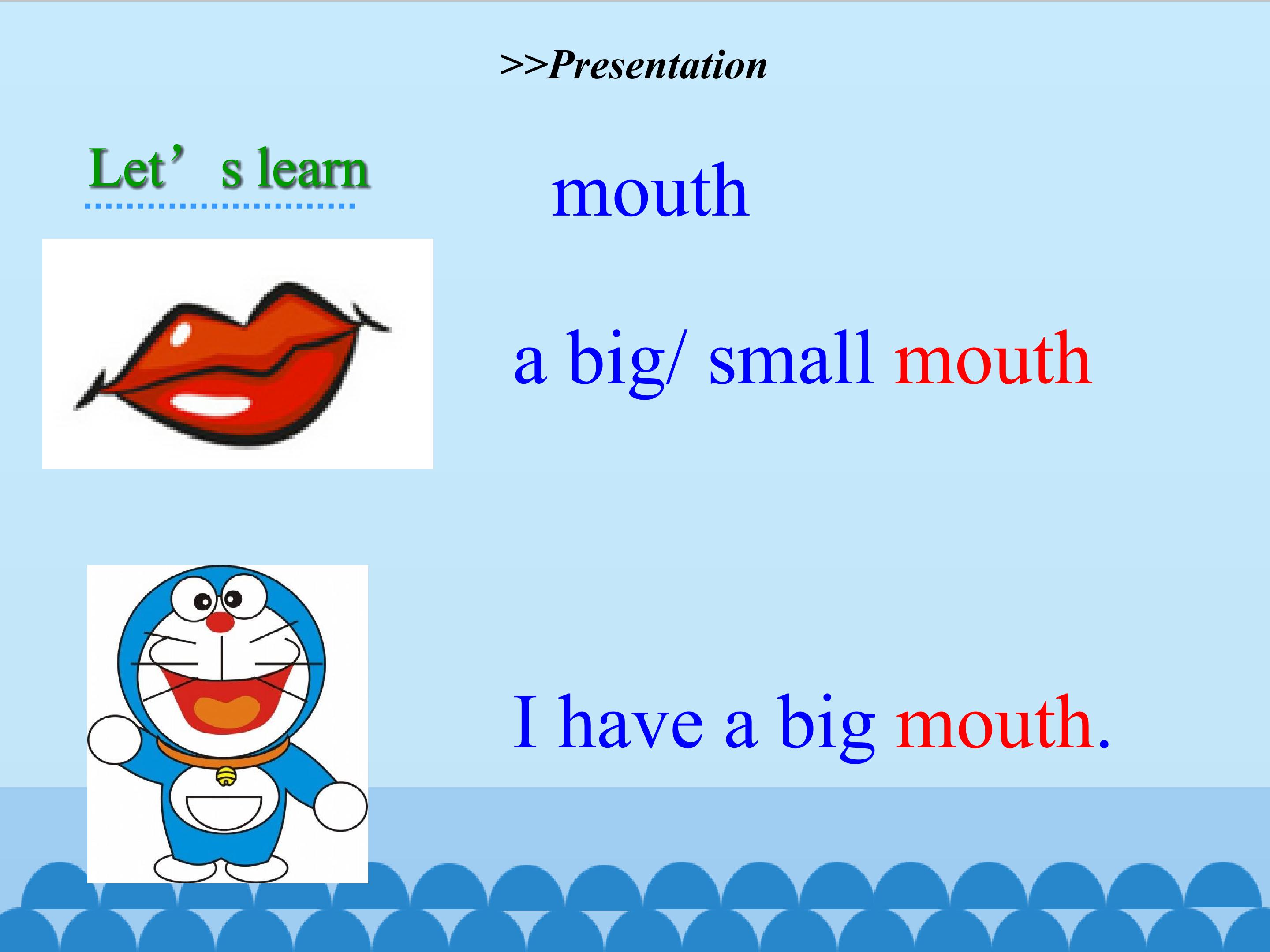 >>Presentation

Let’s learn

mouth

a big/ small mouth

I have a big mouth.